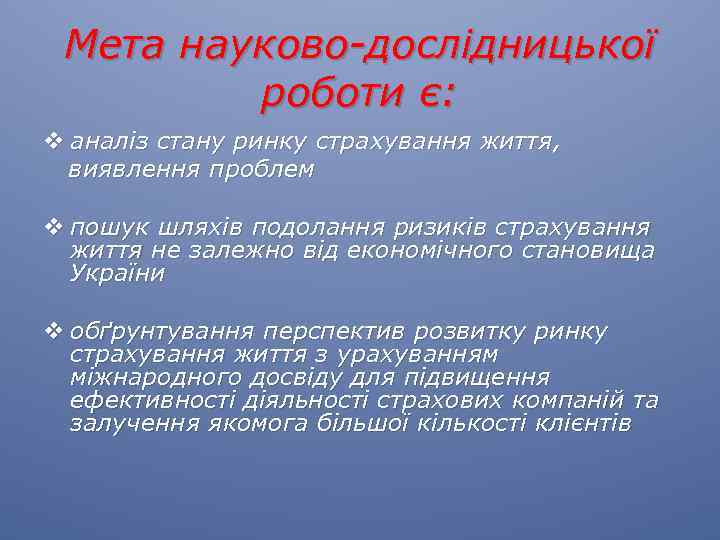 Мета науково-дослідницької роботи є:

❖ аналіз стану ринку страхування життя, виявлення проблем

❖ пошук шляхів подолання ризиків страхування життя не залежно від економічного становища України

❖ обґрунтування перспектив розвитку ринку страхування життя з урахуванням міжнародного досвіду для підвищення ефективності діяльності страхових компаній та залучення якомога більшої кількості клієнтів